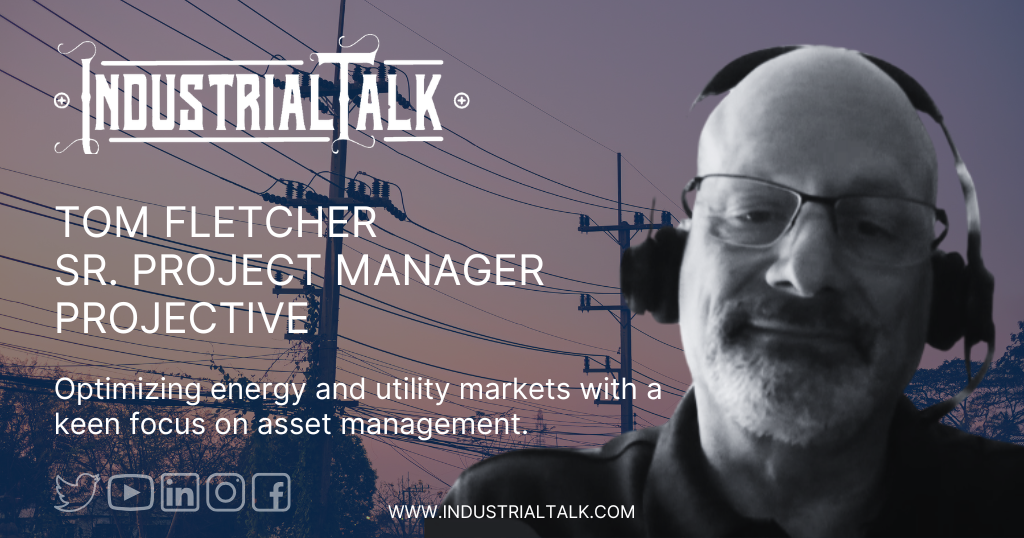 INDUSTRIALTALK

TOM FLETCHER
SR. PROJECT MANAGER
PROJECTIVE

Optimizing energy and utility markets with a keen focus on asset management.

WWW.INDUSTRIALTALK.COM